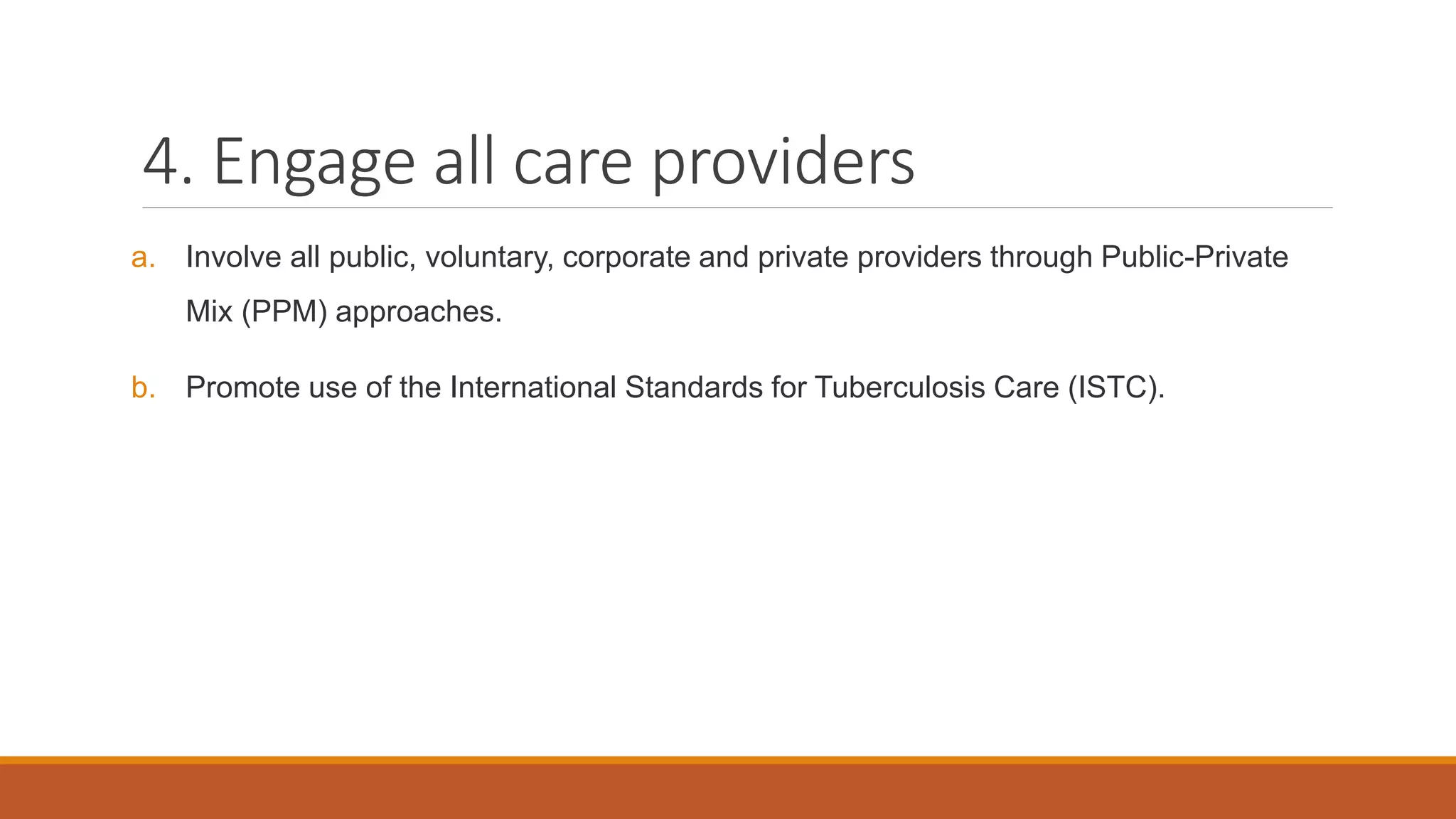 4. Engage all care providers

a. Involve all public, voluntary, corporate and private providers through Public-Private Mix (PPM) approaches.

b. Promote use of the International Standards for Tuberculosis Care (ISTC).